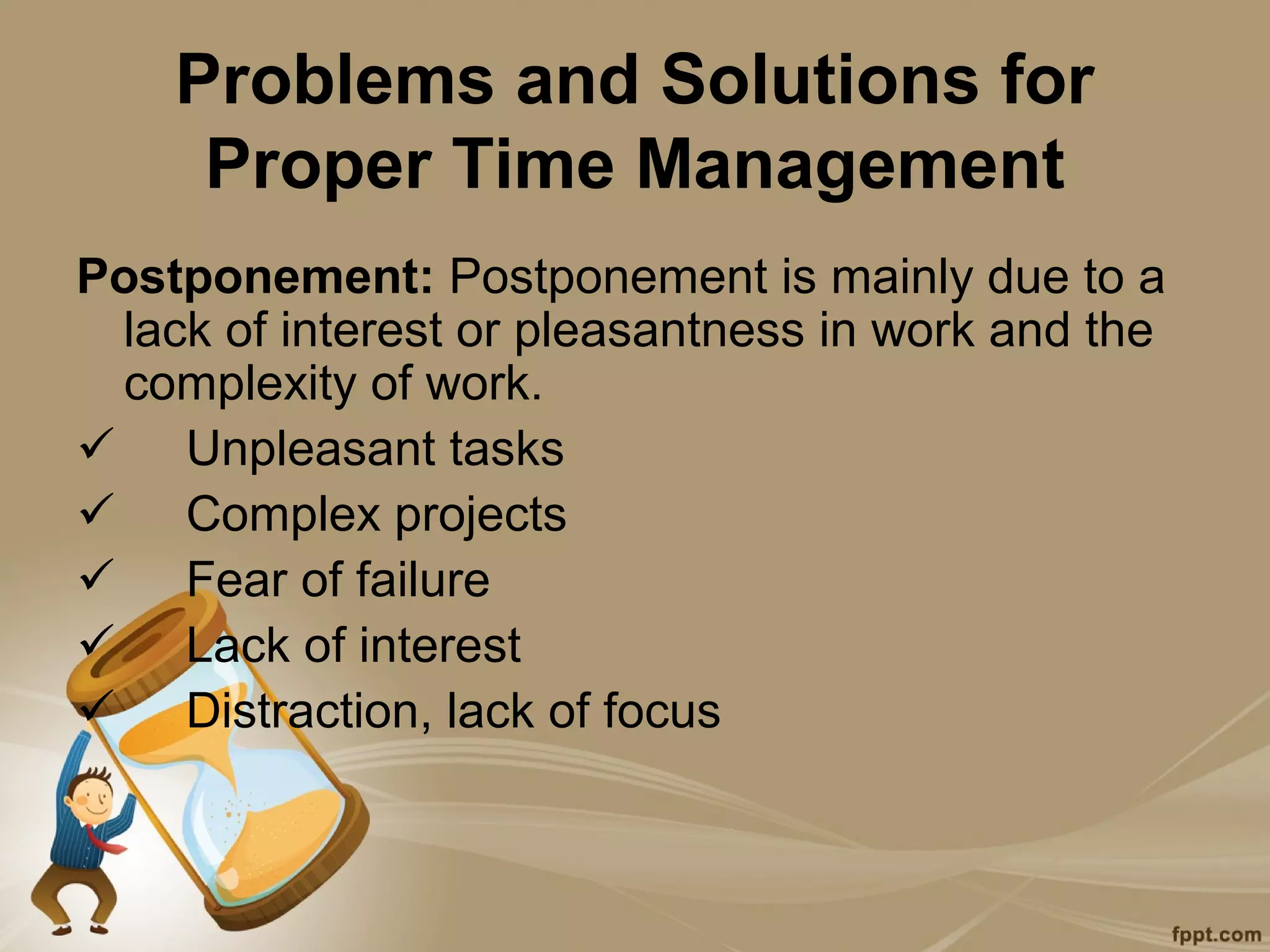 Problems and Solutions for Proper Time Management

Postponement: Postponement is mainly due to a lack of interest or pleasantness in work and the complexity of work.

✓ Unpleasant tasks
✓ Complex projects
✓ Fear of failure
✓ Lack of interest
✓ Distraction, lack of focus

fppt.com